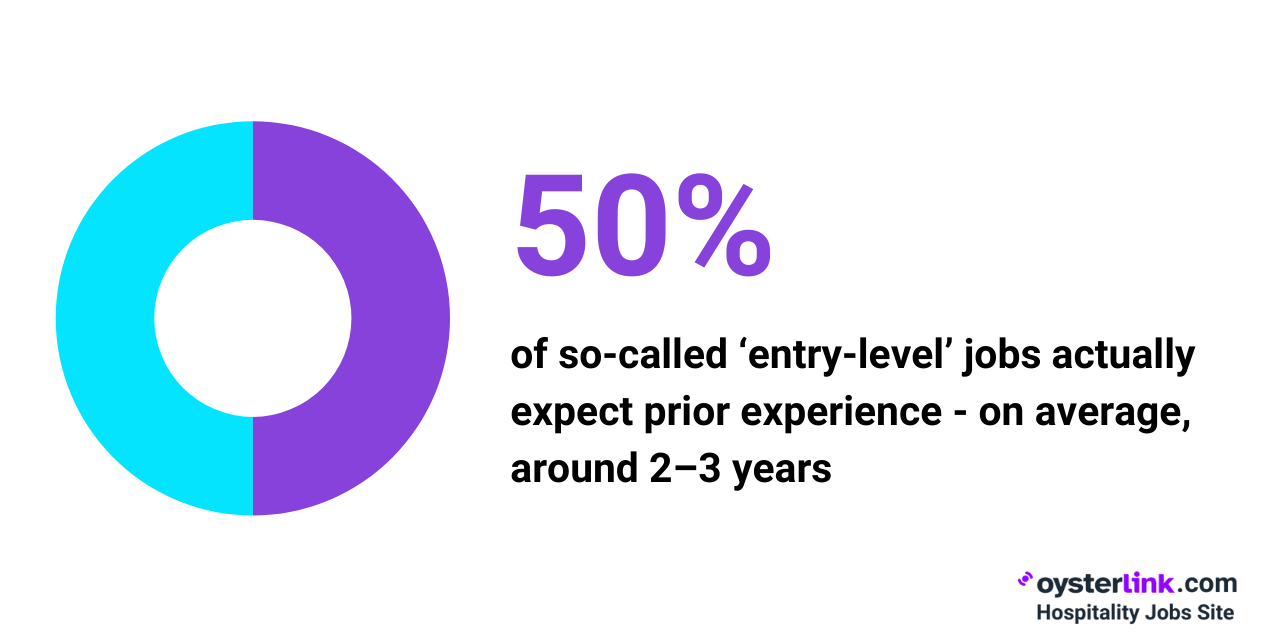 50%

of so-called ‘entry-level’ jobs actually expect prior experience - on average, around 2–3 years

oysterlink.com
Hospitality Jobs Site